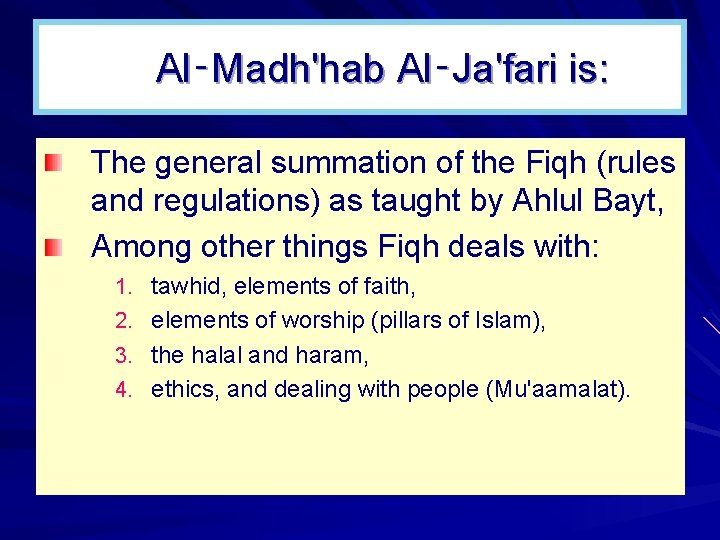 Al-Madh'hab Al-Ja'fari is:

The general summation of the Fiqh (rules and regulations) as taught by Ahlul Bayt,

Among other things Fiqh deals with:

1. tawhid, elements of faith,
2. elements of worship (pillars of Islam),
3. the halal and haram,
4. ethics, and dealing with people (Mu'aamalat).